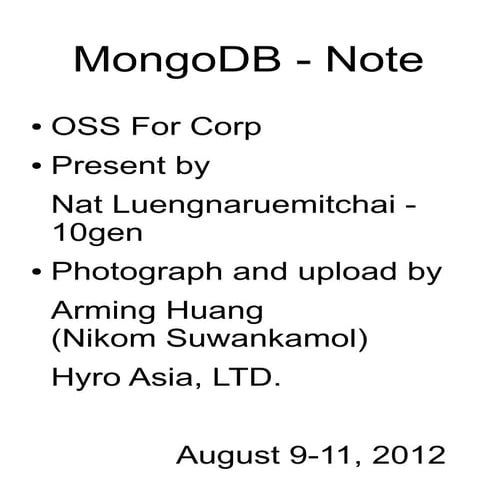 MongoDB - Note

• OSS For Corp
• Present by

Nat Luengnaruemitchai - 10gen

• Photograph and upload by

Arming Huang (Nikom Suwankamol)

Hyro Asia, LTD.

August 9-11, 2012